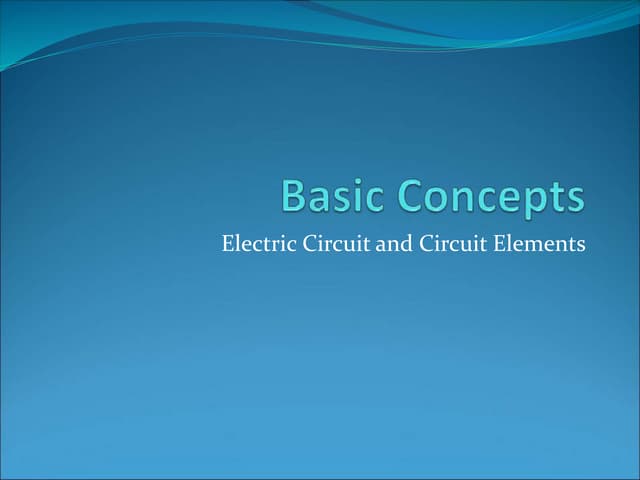 Basic Concepts

Electric Circuit and Circuit Elements